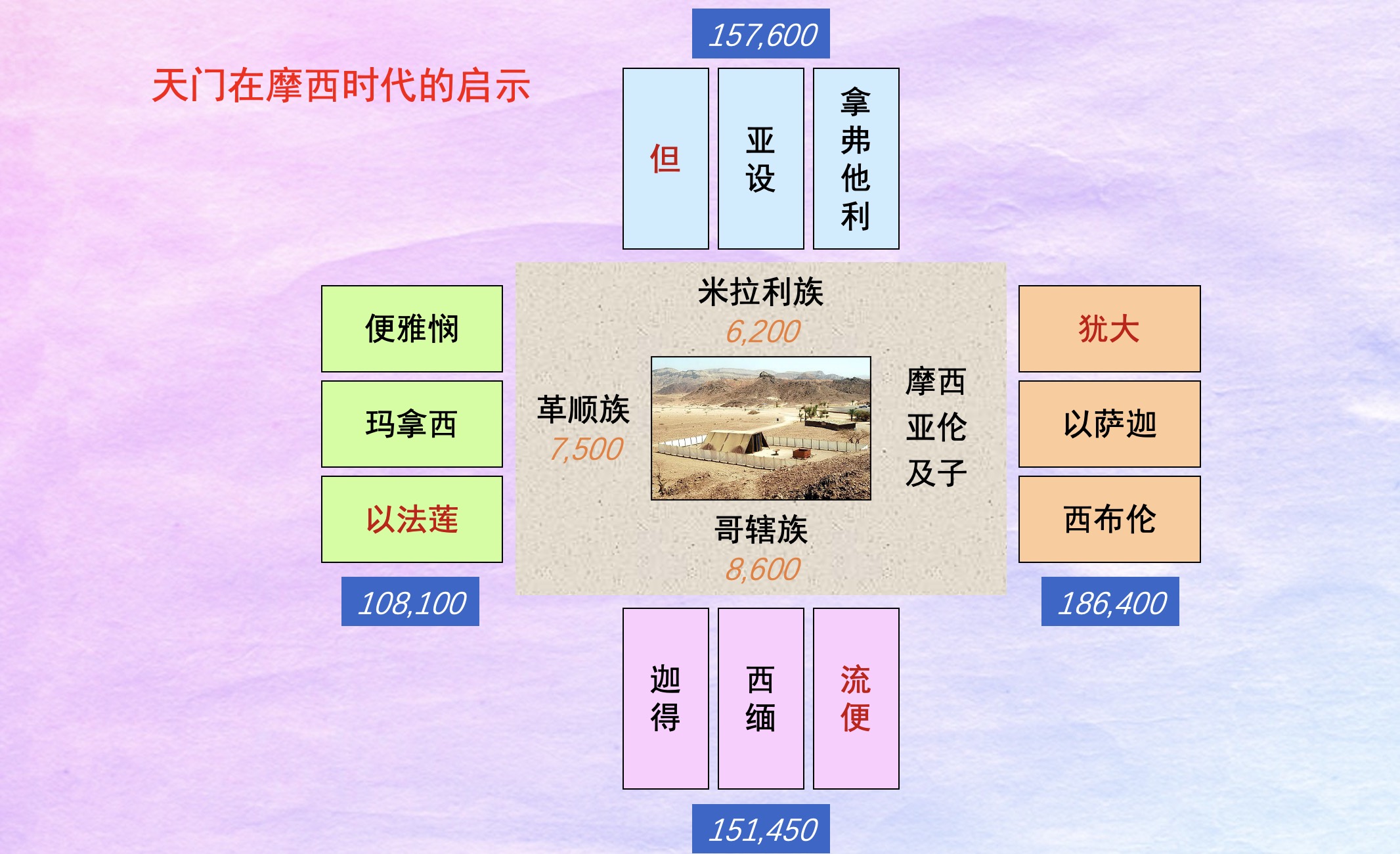 天门在摩西时代的启示

157,600

但

亚设

拿弗他利

便雅悯

玛拿西

以法莲

108,100

米拉利族
6,200

革顺族
7,500

摩西
亚伦
及子

哥辖族
8,600

犹大

以萨迦

西布伦

186,400

迦得

西缅

流便

151,450